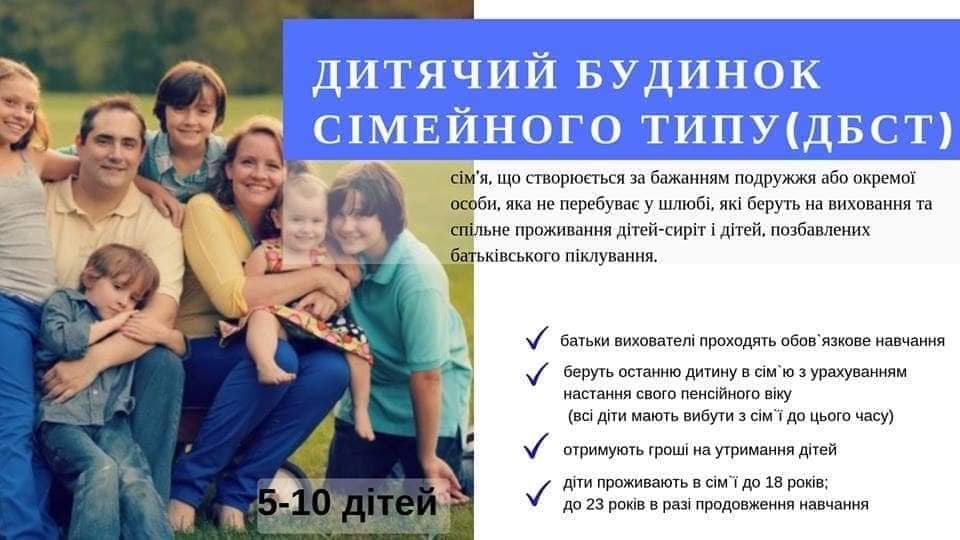 ДИТЯЧИЙ БУДИНОК СІМЕЙНОГО ТИПУ(ДБСТ)

сім'я, що створюється за бажанням подружжя або окремої особи, яка не перебуває у шлюбі, які беруть на виховання та спільне проживання дітей-сиріт і дітей, позбавлених батьківського піклування.

батьки вихователі проходять обов`язкове навчання

беруть останню дитину в сім`ю з урахуванням настання свого пенсійного віку (всі діти мають вибути з сім`ї до цього часу)

отримують гроші на утримання дітей

діти проживають в сім`ї до 18 років; до 23 років в разі продовження навчання

5-10 дітей